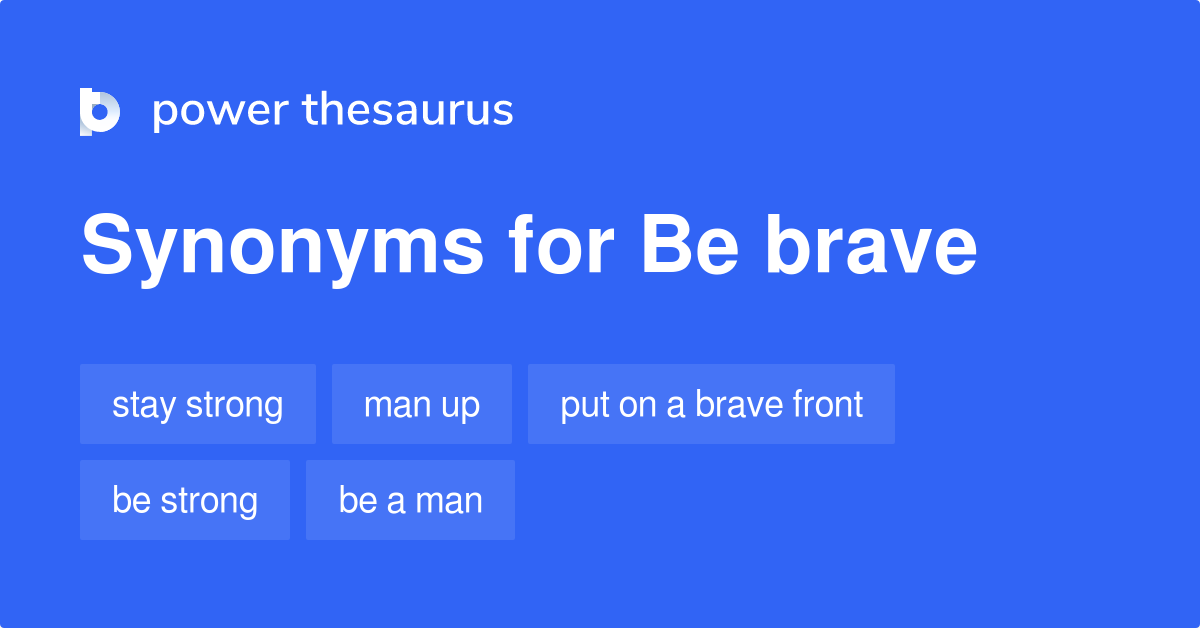 power thesaurus

Synonyms for Be brave

stay strong
man up
put on a brave front
be strong
be a man